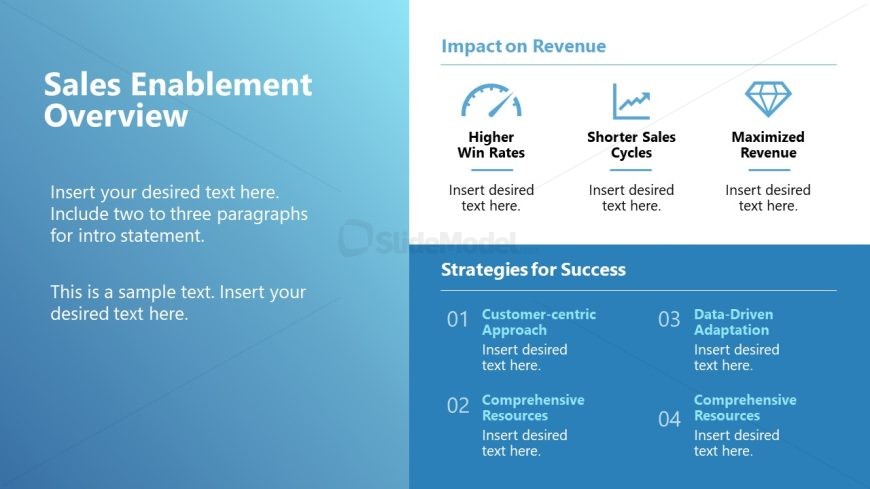 Sales Enablement Overview

Insert your desired text here. Include two to three paragraphs for intro statement.

This is a sample text. Insert your desired text here.

Impact on Revenue

Higher Win Rates

Insert desired text here.

Shorter Sales Cycles

Insert desired text here.

Maximized Revenue

Insert desired text here.

SlideModel

Strategies for Success

01 Customer-centric Approach

Insert desired text here.

02 Comprehensive Resources

Insert desired text here.

03 Data-Driven Adaptation

Insert desired text here.

04 Comprehensive Resources

Insert desired text here.